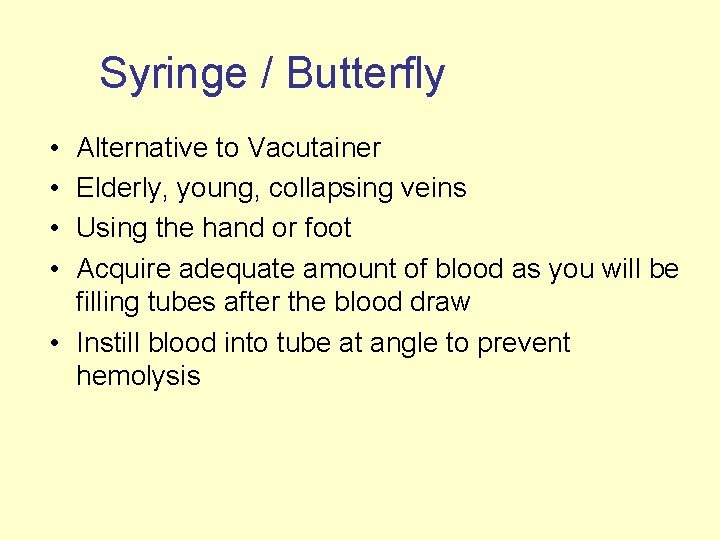 Syringe / Butterfly

• Alternative to Vacutainer
• Elderly, young, collapsing veins
• Using the hand or foot
• Acquire adequate amount of blood as you will be filling tubes after the blood draw
• Instill blood into tube at angle to prevent hemolysis